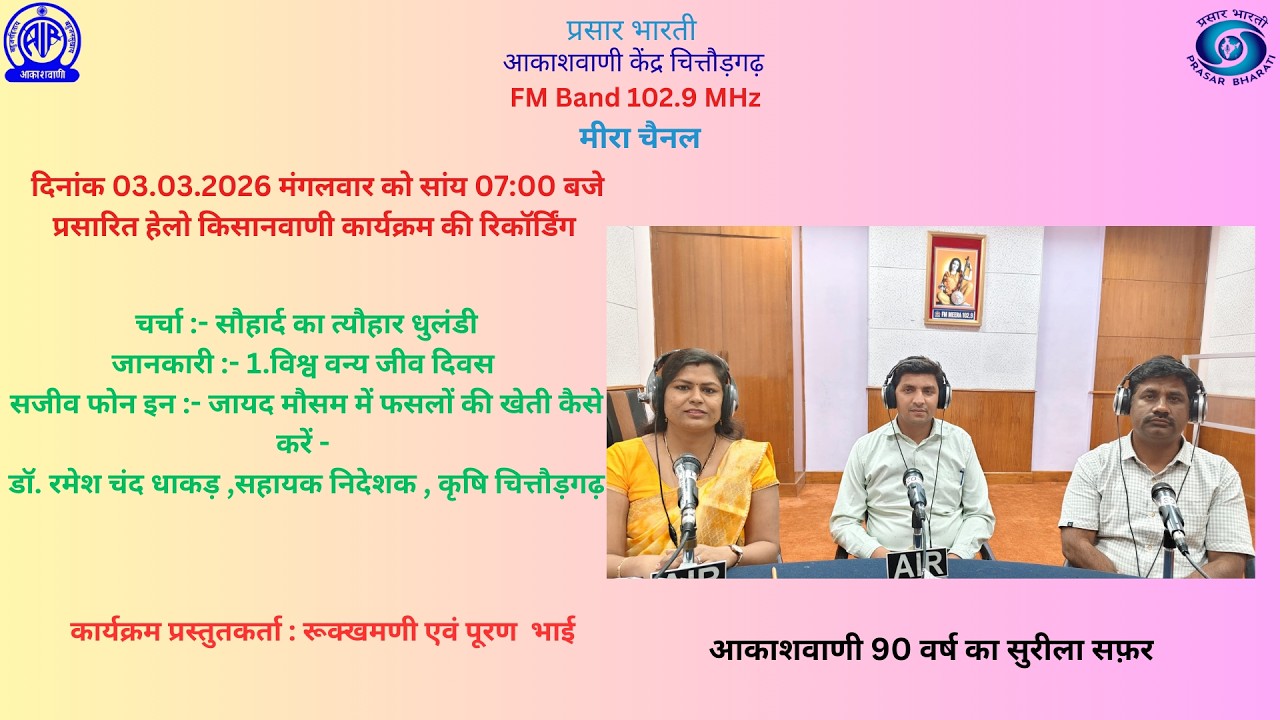 AIR
आकाशवाणी

प्रसार भारती
आकाशवाणी केंद्र चित्तौड़गढ़
FM Band 102.9 MHz
मीरा चैनल

प्रसार भारती
PRASAR BHARATI

दिनांक 03.03.2026 मंगलवार को सांय 07:00 बजे प्रसारित हेलो किसानवाणी कार्यक्रम की रिकॉर्डिंग

चर्चा :- सौहार्द का त्यौहार धुलंडी
जानकारी :- 1.विश्व वन्य जीव दिवस
सजीव फोन इन :- जायद मौसम में फसलों की खेती कैसे करें -
डॉ. रमेश चंद धाकड़ ,सहायक निदेशक , कृषि चित्तौड़गढ़

FM MEERA 102.9

AIR

AIR

कार्यक्रम प्रस्तुतकर्ता : रूक्खमणी एवं पूरण भाई

आकाशवाणी 90 वर्ष का सुरीला सफ़र